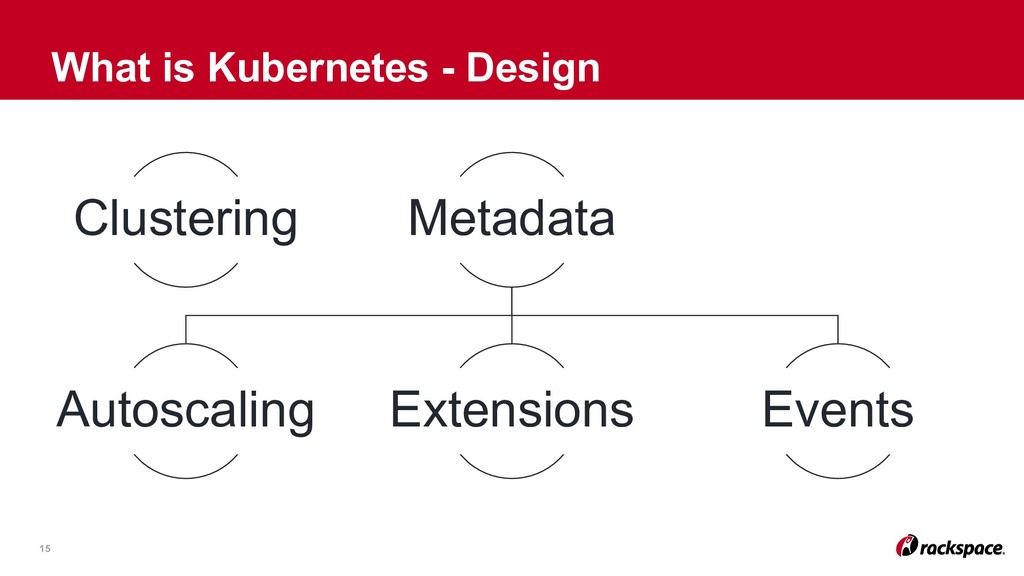 What is Kubernetes - Design

Clustering

Metadata

Autoscaling

Extensions

Events

15

rackspace.